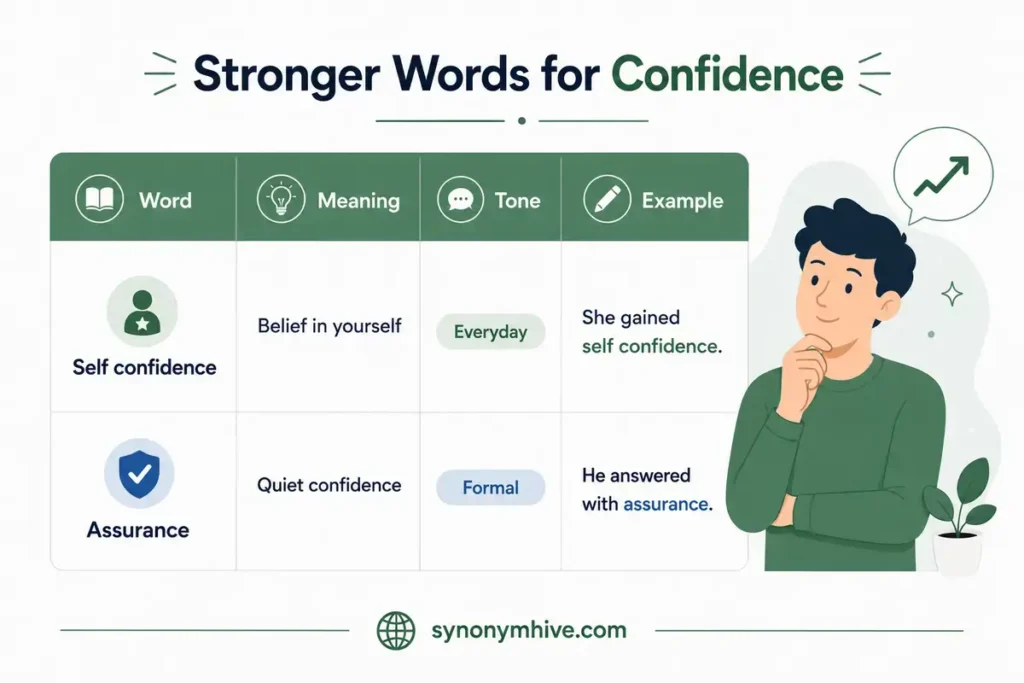 Stronger Words for Confidence

| Word | Meaning | Tone | Example |
|---|---|---|---|
| Self confidence | Belief in yourself | Everyday | She gained self confidence. |
| Assurance | Quiet confidence | Formal | He answered with assurance. |

synonymhive.com